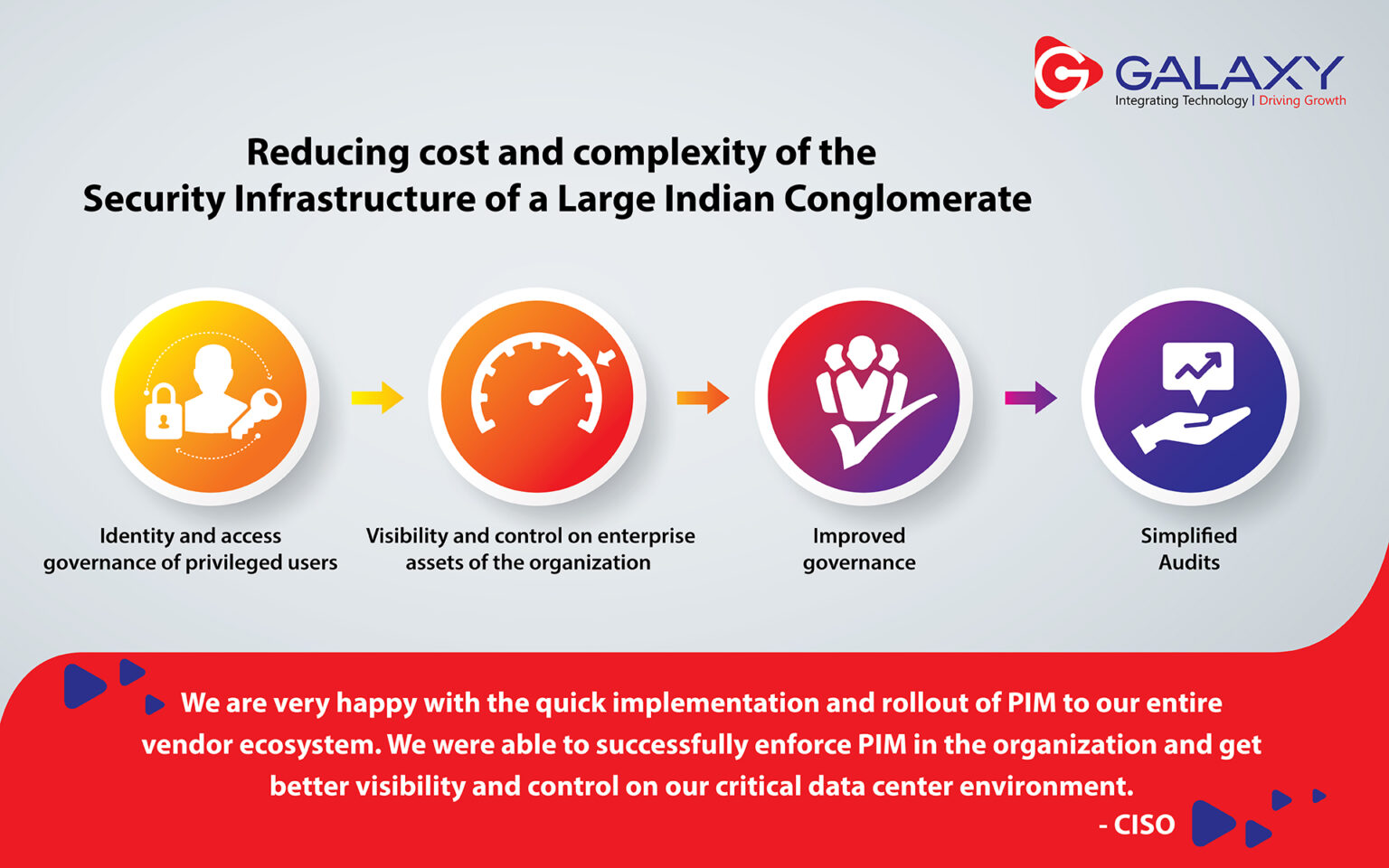 GALAXY
Integrating Technology | Driving Growth

Reducing cost and complexity of the Security Infrastructure of a Large Indian Conglomerate

Identity and access governance of privileged users

Visibility and control on enterprise assets of the organization

Improved governance

Simplified Audits

We are very happy with the quick implementation and rollout of PIM to our entire vendor ecosystem. We were able to successfully enforce PIM in the organization and get better visibility and control on our critical data center environment.

- CISO